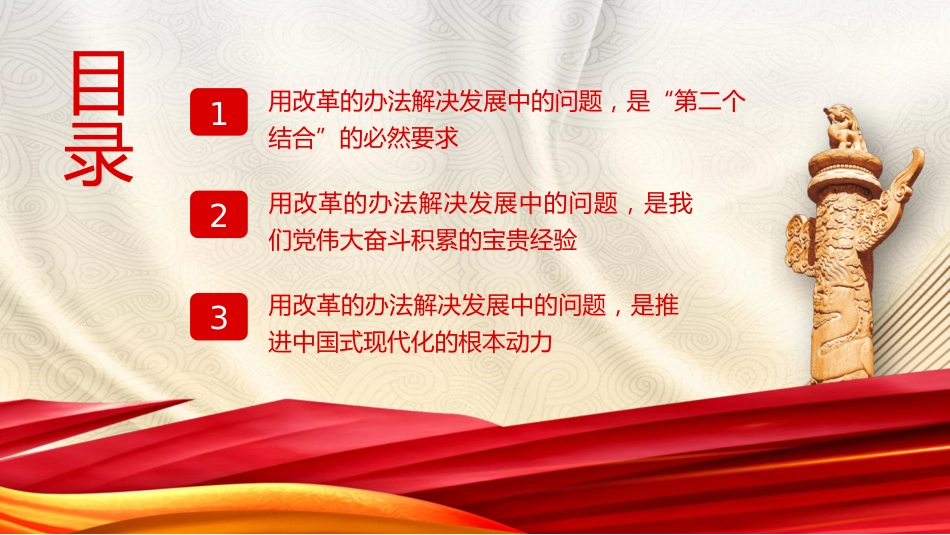 目录

1 用改革的办法解决发展中的问题，是“第二个结合”的必然要求

2 用改革的办法解决发展中的问题，是我们党伟大奋斗积累的宝贵经验

3 用改革的办法解决发展中的问题，是推进中国式现代化的根本动力